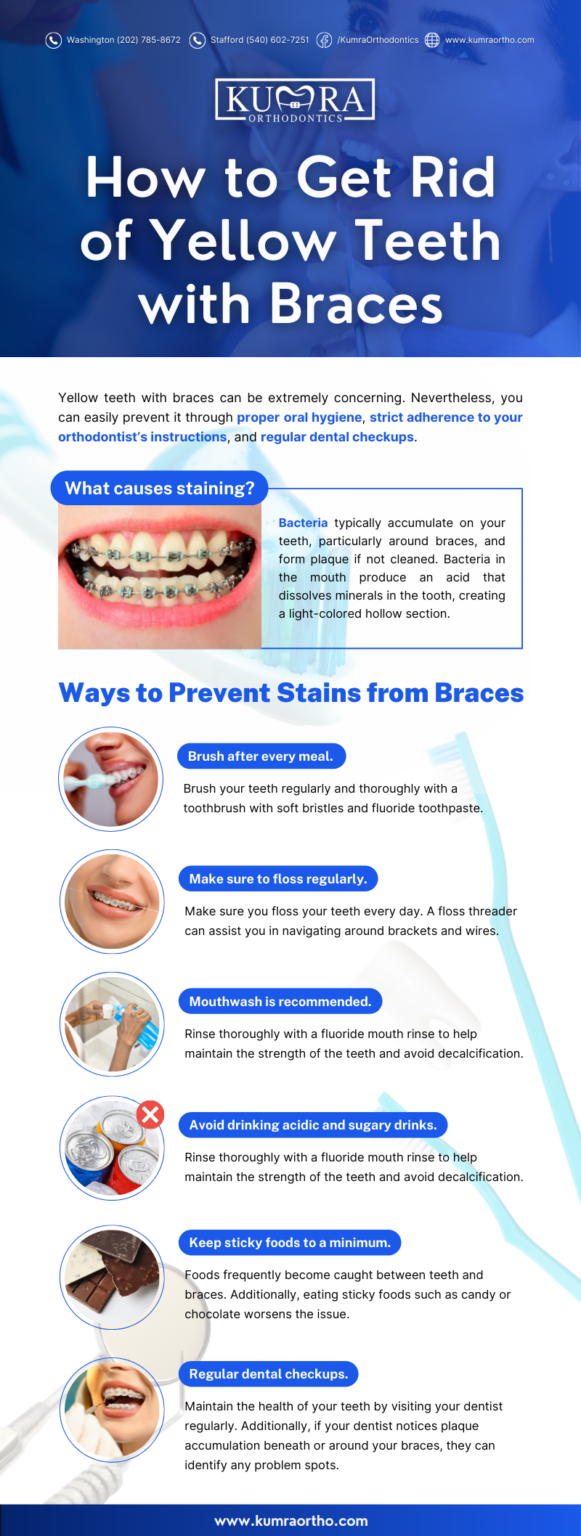 Washington (202) 785-8672 Stafford (540) 602-7251 /KumraOrthodontics www.kumraortho.com

KUMRA ORTHODONTICS

How to Get Rid of Yellow Teeth with Braces

Yellow teeth with braces can be extremely concerning. Nevertheless, you can easily prevent it through proper oral hygiene, strict adherence to your orthodontist's instructions, and regular dental checkups.

What causes staining?

Bacteria typically accumulate on your teeth, particularly around braces, and form plaque if not cleaned. Bacteria in the mouth produce an acid that dissolves minerals in the tooth, creating a light-colored hollow section.

Ways to Prevent Stains from Braces

Brush after every meal.

Brush your teeth regularly and thoroughly with a toothbrush with soft bristles and fluoride toothpaste.

Make sure to floss regularly.

Make sure you floss your teeth every day. A floss threader can assist you in navigating around brackets and wires.

Mouthwash is recommended.

Rinse thoroughly with a fluoride mouth rinse to help maintain the strength of the teeth and avoid decalcification.

Avoid drinking acidic and sugary drinks.

Rinse thoroughly with a fluoride mouth rinse to help maintain the strength of the teeth and avoid decalcification.

Keep sticky foods to a minimum.

Foods frequently become caught between teeth and braces. Additionally, eating sticky foods such as candy or chocolate worsens the issue.

Regular dental checkups.

Maintain the health of your teeth by visiting your dentist regularly. Additionally, if your dentist notices plaque accumulation beneath or around your braces, they can identify any problem spots.

www.kumraortho.com